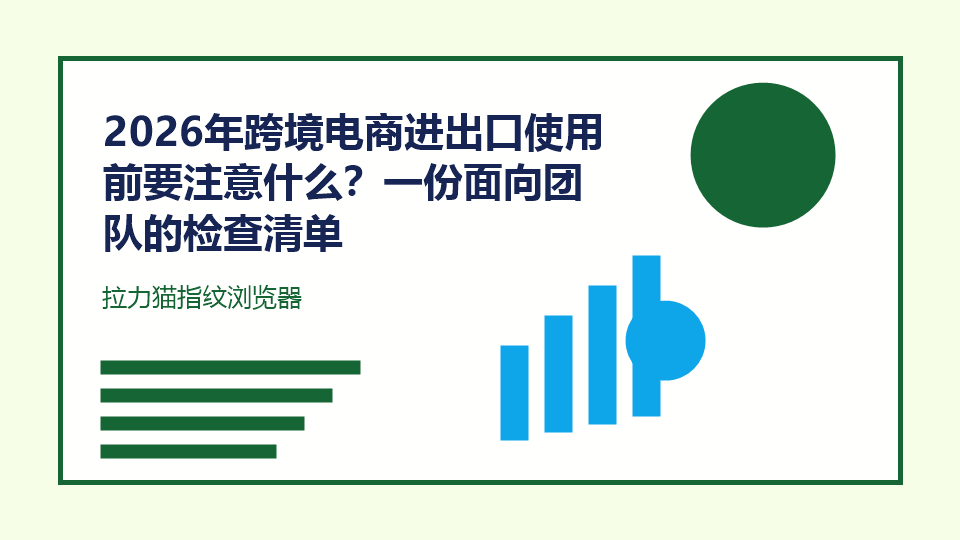 2026年跨境电商进出口使用前要注意什么？一份面向团队的检查清单

拉力猫指纹浏览器